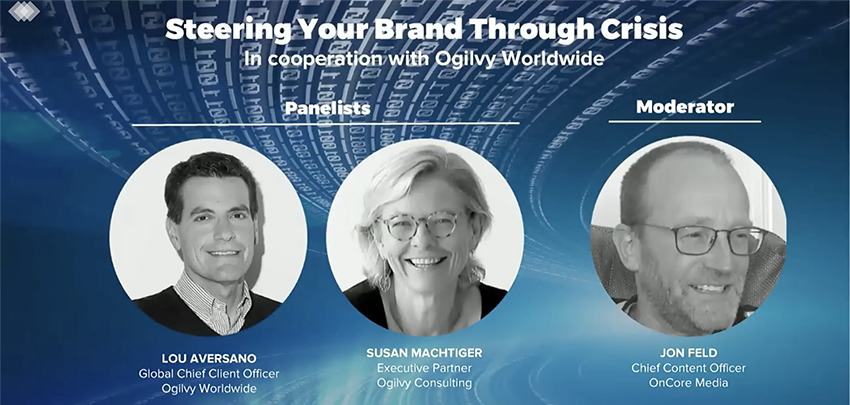 Steering Your Brand Through Crisis
In cooperation with Ogilvy Worldwide

Panelists

Moderator

LOU AVERSANO
Global Chief Client Officer
Ogilvy Worldwide

SUSAN MACHTIGER
Executive Partner
Ogilvy Consulting

JON FELD
Chief Content Officer
OnCore Media